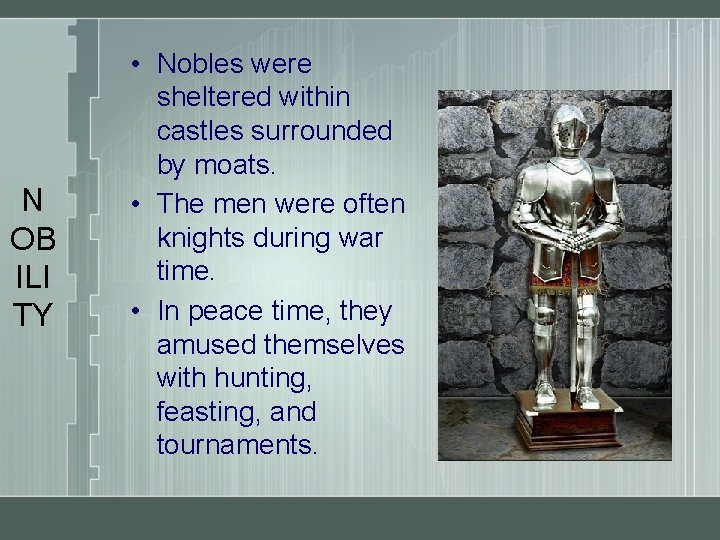 N
OB
ILI
TY

• Nobles were sheltered within castles surrounded by moats.
• The men were often knights during war time.
• In peace time, they amused themselves with hunting, feasting, and tournaments.